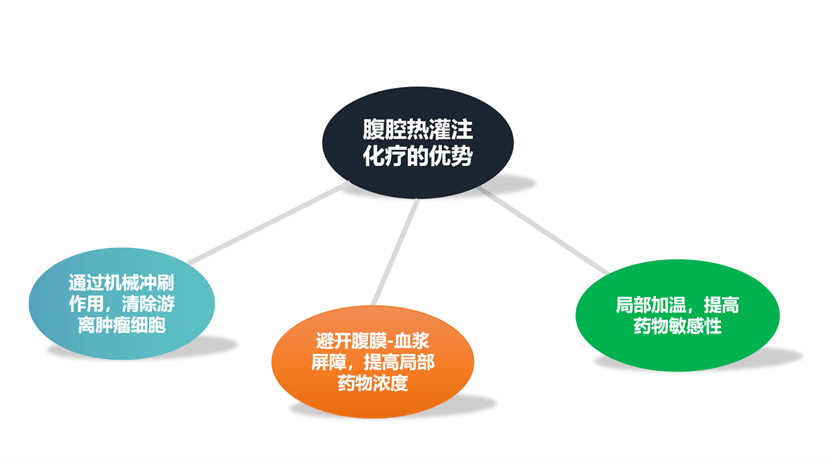 腹腔热灌注化疗的优势

通过机械冲刷作用，清除游离肿瘤细胞

避开腹膜-血浆屏障，提高局部药物浓度

局部加温，提高药物敏感性